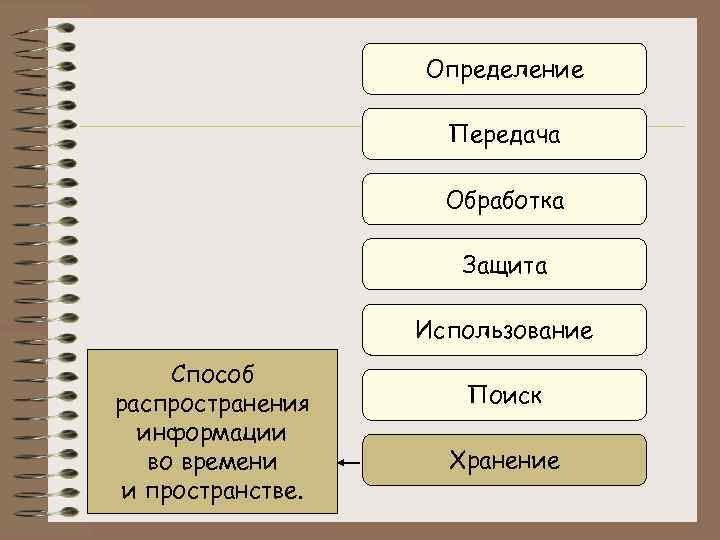 Определение

Передача

Обработка

Защита

Использование

Поиск

Хранение

Способ распространения информации во времени и пространстве.